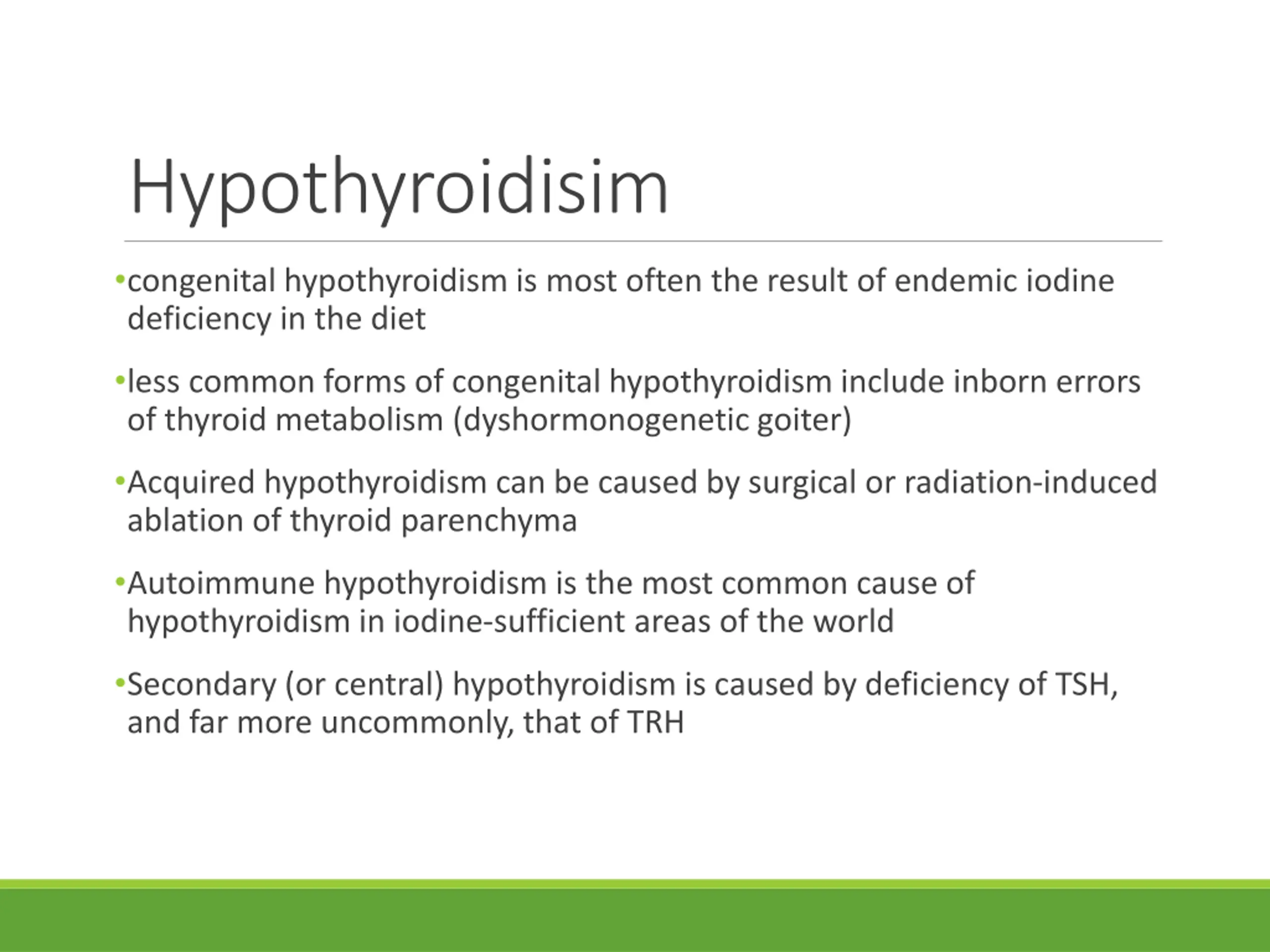 Hypothyroidisim

•congenital hypothyroidism is most often the result of endemic iodine deficiency in the diet

•less common forms of congenital hypothyroidism include inborn errors of thyroid metabolism (dyshormonogenetic goiter)

•Acquired hypothyroidism can be caused by surgical or radiation-induced ablation of thyroid parenchyma

•Autoimmune hypothyroidism is the most common cause of hypothyroidism in iodine-sufficient areas of the world

•Secondary (or central) hypothyroidism is caused by deficiency of TSH, and far more uncommonly, that of TRH